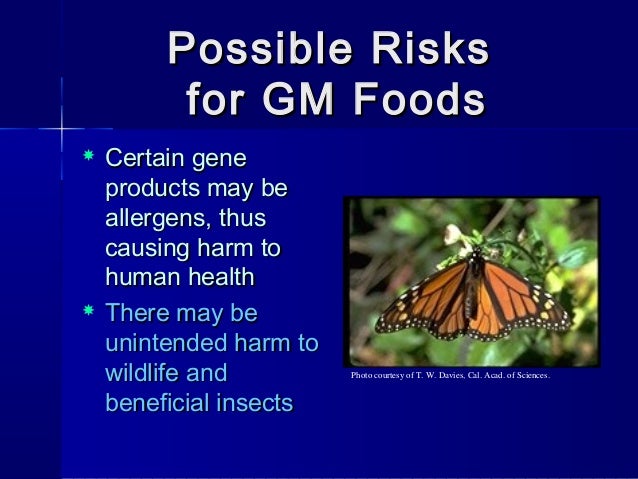 Possible Risks for GM Foods

* Certain gene products may be allergens, thus causing harm to human health
* There may be unintended harm to wildlife and beneficial insects

Photo courtesy of T. W. Davies, Cal. Acad. of Sciences.